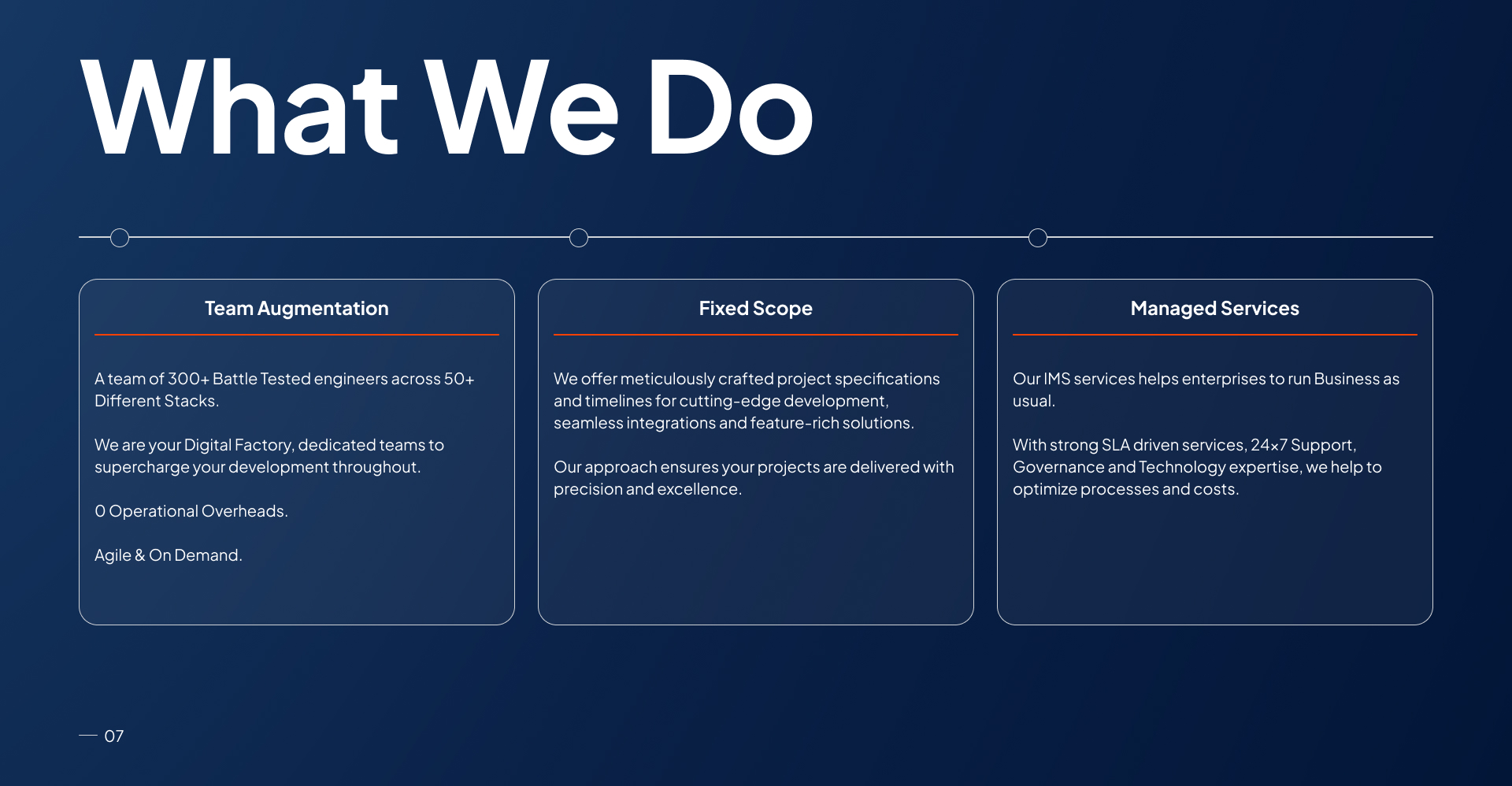 What We Do

Team Augmentation

A team of 300+ Battle Tested engineers across 50+ Different Stacks.

We are your Digital Factory, dedicated teams to supercharge your development throughout.

0 Operational Overheads.

Agile & On Demand.

Fixed Scope

We offer meticulously crafted project specifications and timelines for cutting-edge development, seamless integrations and feature-rich solutions.

Our approach ensures your projects are delivered with precision and excellence.

Managed Services

Our IMS services helps enterprises to run Business as usual.

With strong SLA driven services, 24×7 Support, Governance and Technology expertise, we help to optimize processes and costs.

— 07